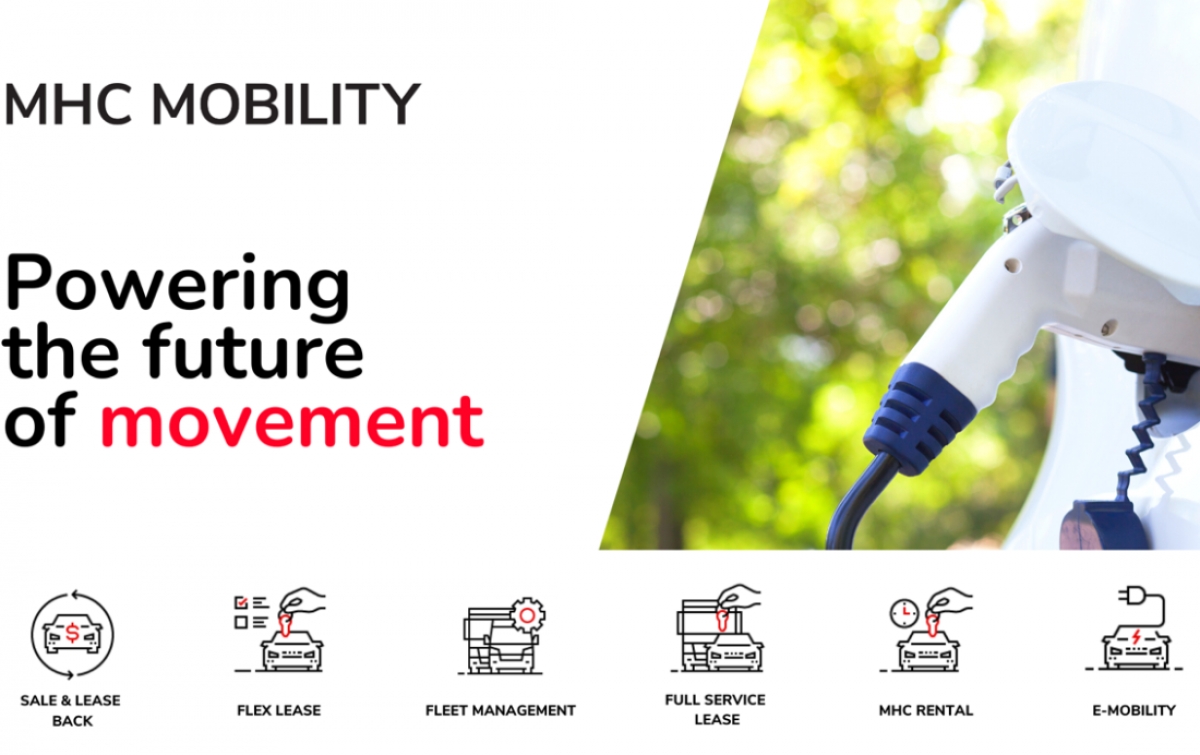 MHC MOBILITY

Powering the future of movement

SALE & LEASE BACK

FLEX LEASE

FLEET MANAGEMENT

FULL SERVICE LEASE

MHC RENTAL

E-MOBILITY